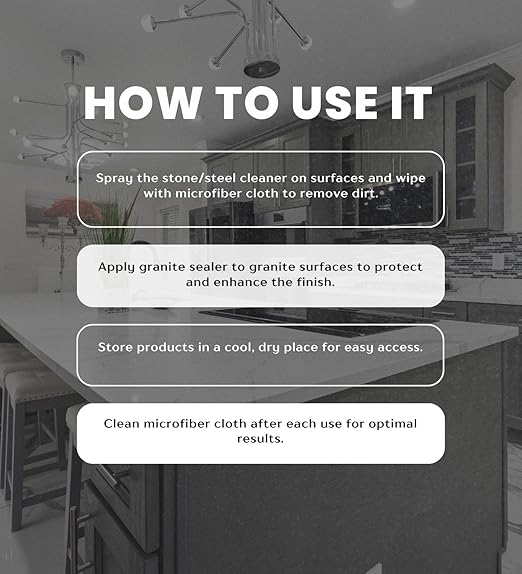 HOW TO USE IT

Spray the stone/steel cleaner on surfaces and wipe with microfiber cloth to remove dirt.

Apply granite sealer to granite surfaces to protect and enhance the finish.

Store products in a cool, dry place for easy access.

Clean microfiber cloth after each use for optimal results.